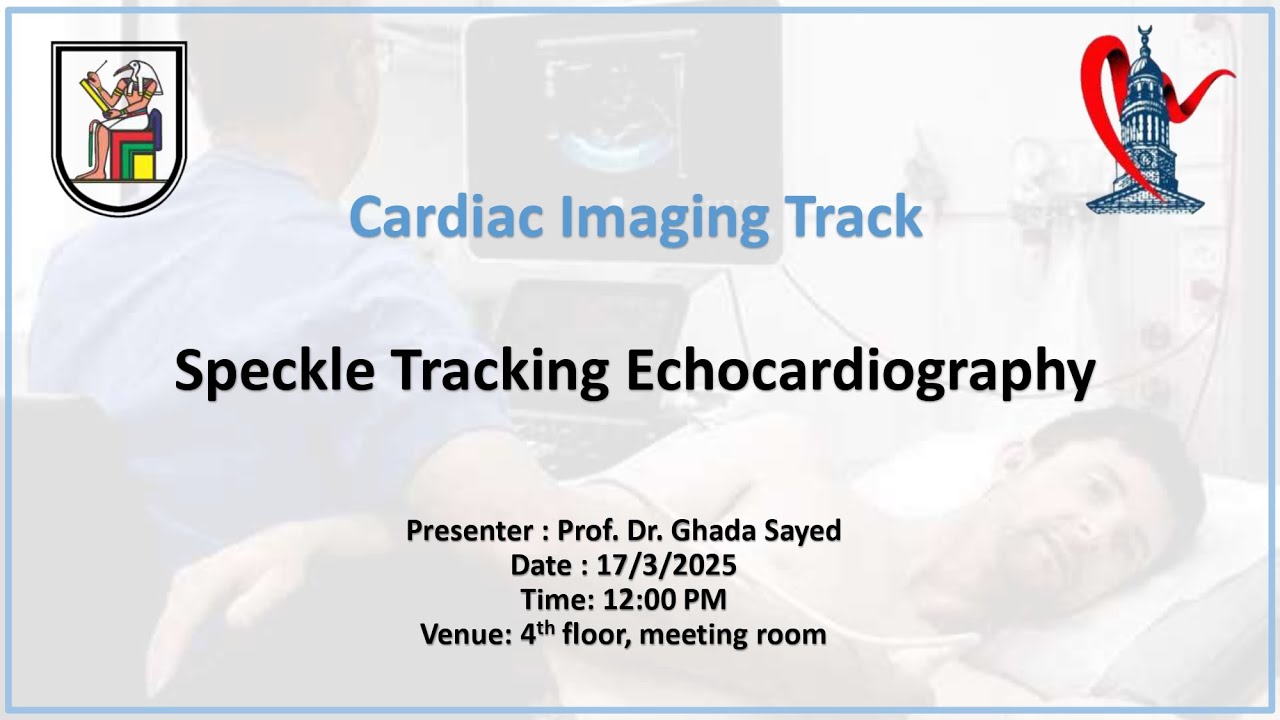 Cardiac Imaging Track

Speckle Tracking Echocardiography

Presenter : Prof. Dr. Ghada Sayed
Date : 17/3/2025
Time: 12:00 PM
Venue: 4$^{th}$ floor, meeting room